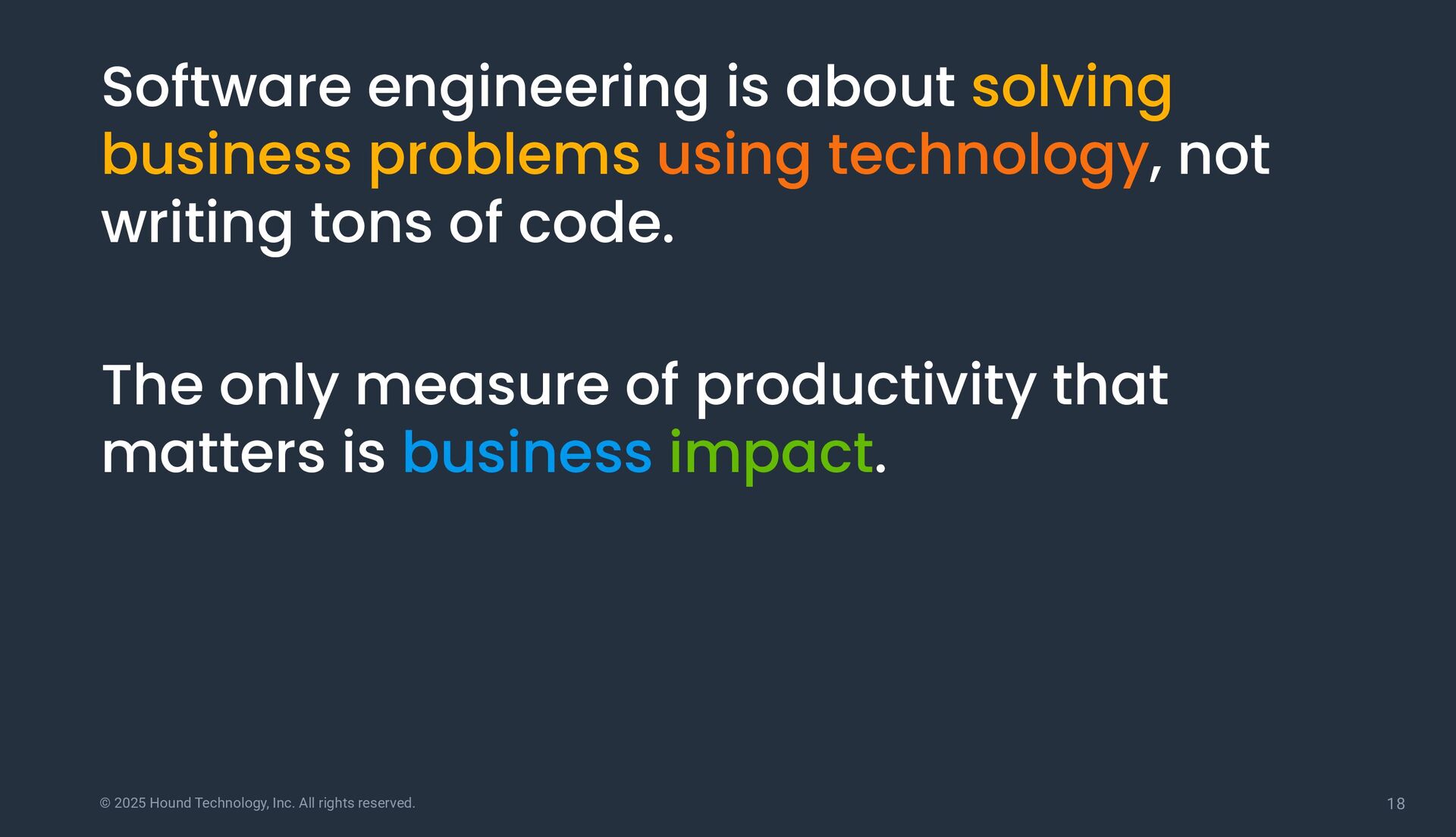 Software engineering is about solving business problems using technology, not writing tons of code.

The only measure of productivity that matters is business impact.

© 2025 Hound Technology, Inc. All rights reserved.

18